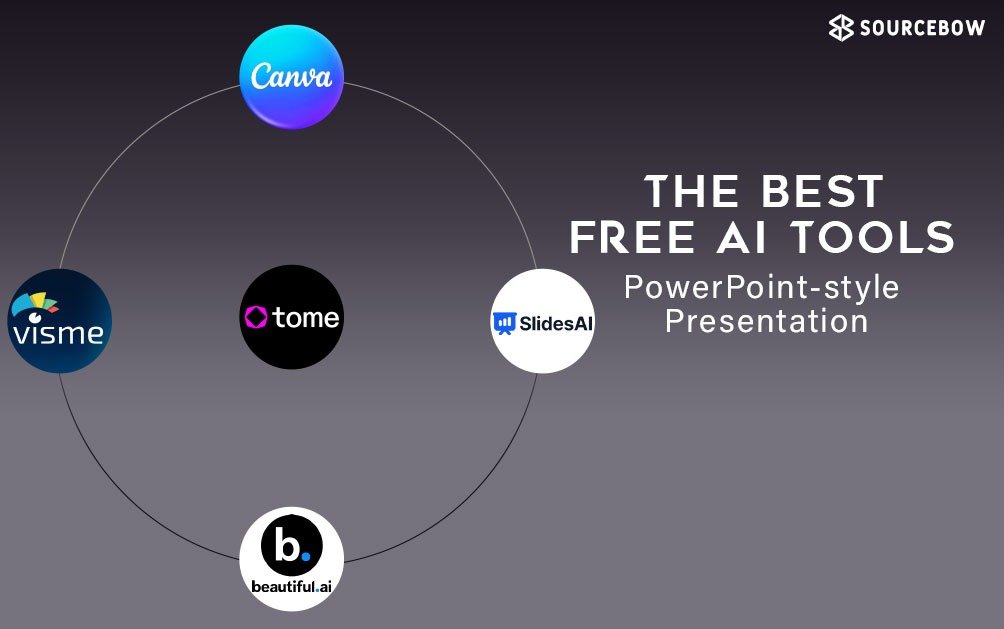 SOURCEBOW

Canva

visme

tome

SlidesAI

b.
beautiful.ai

THE BEST
FREE AI TOOLS
PowerPoint-style
Presentation